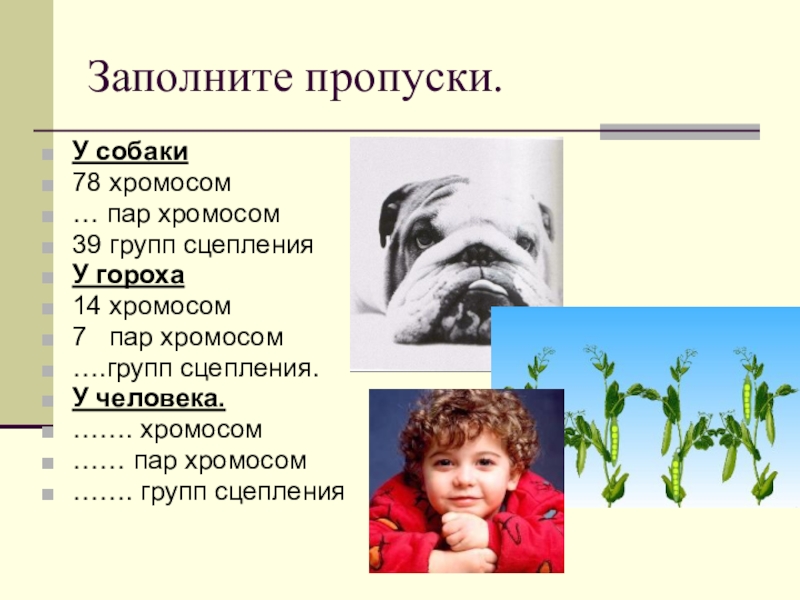 Заполните пропуски.

У собаки
78 хромосом
… пар хромосом
39 групп сцепления
У гороха
14 хромосом
7 пар хромосом
….групп сцепления.
У человека.
……. хромосом
…… пар хромосом
……. групп сцепления